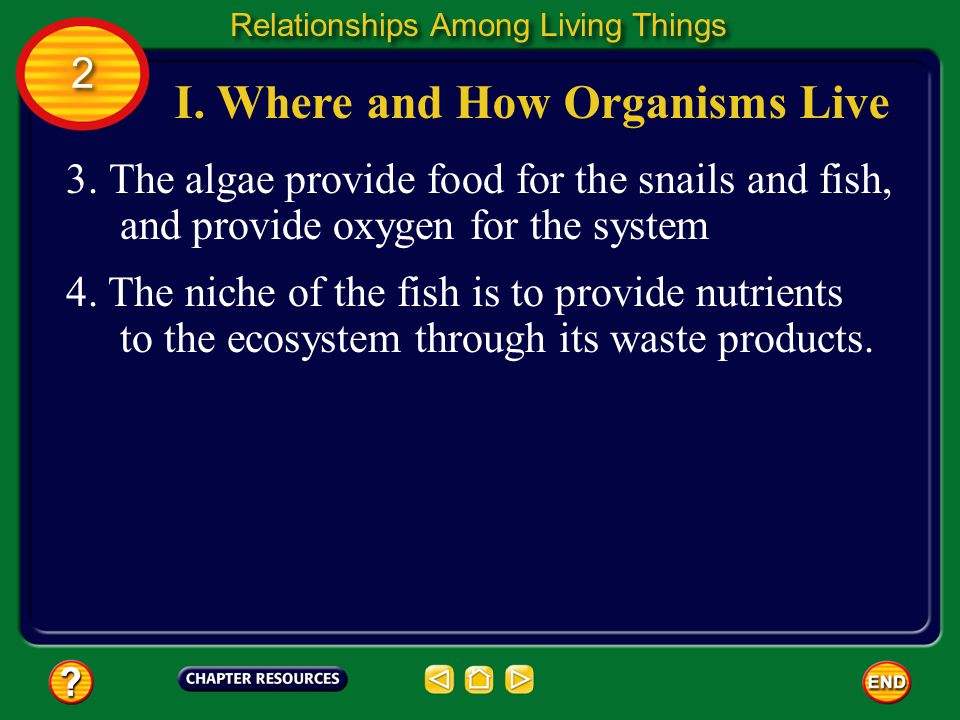 Relationships Among Living Things

2

I. Where and How Organisms Live

3. The algae provide food for the snails and fish, and provide oxygen for the system

4. The niche of the fish is to provide nutrients to the ecosystem through its waste products.

?

CHAPTER RESOURCES

END